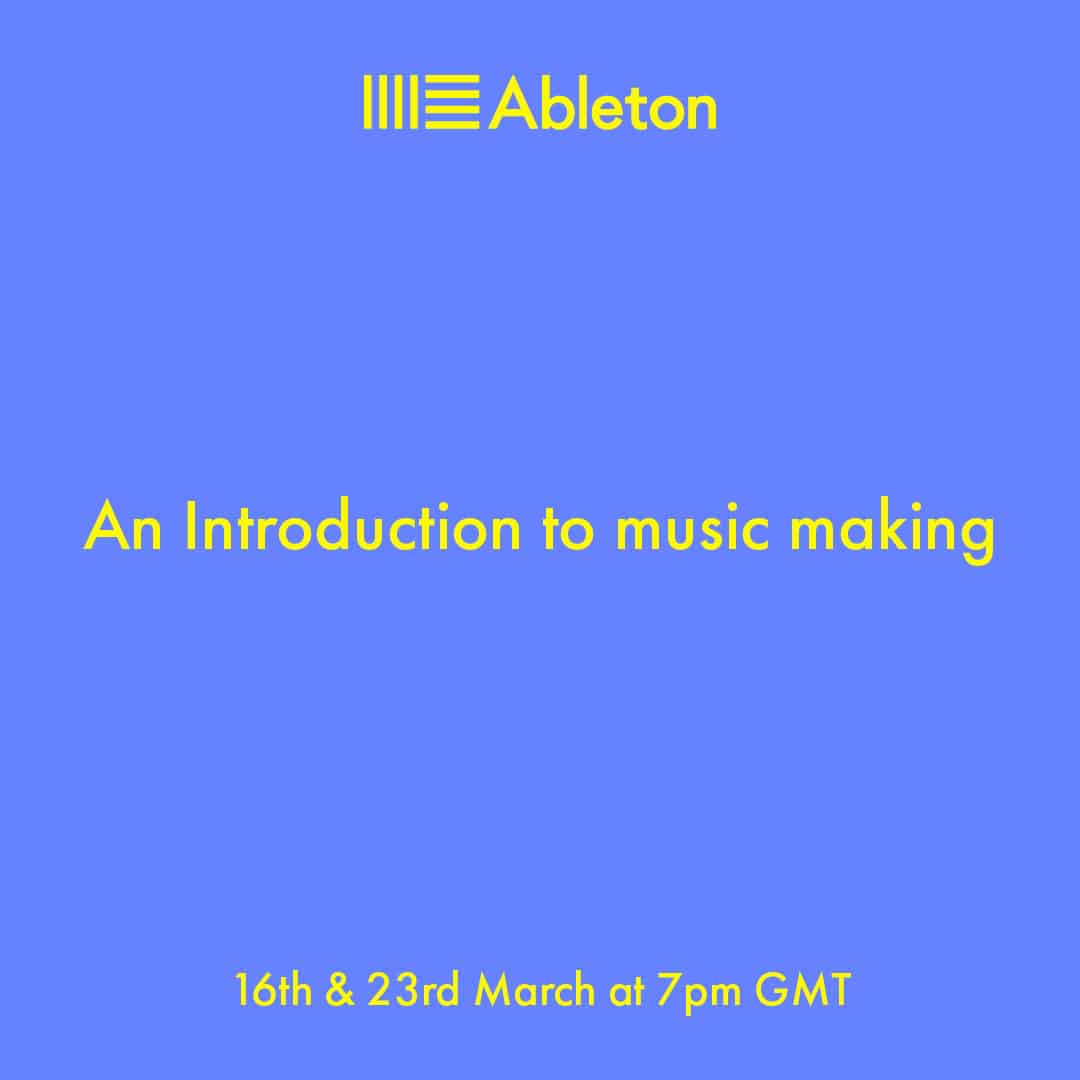 Ableton

An Introduction to music making

16th & 23rd March at 7pm GMT